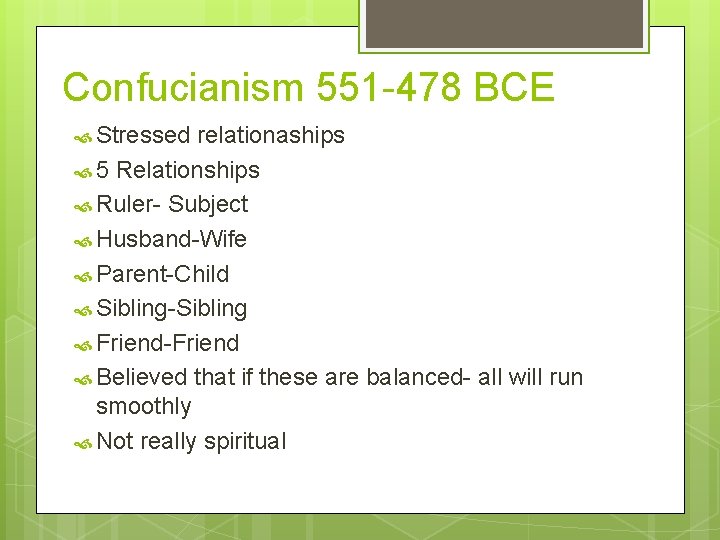 Confucianism 551-478 BCE

Stressed relationaships

5 Relationships

Ruler- Subject

Husband-Wife

Parent-Child

Sibling-Sibling

Friend-Friend

Believed that if these are balanced- all will run smoothly

Not really spiritual